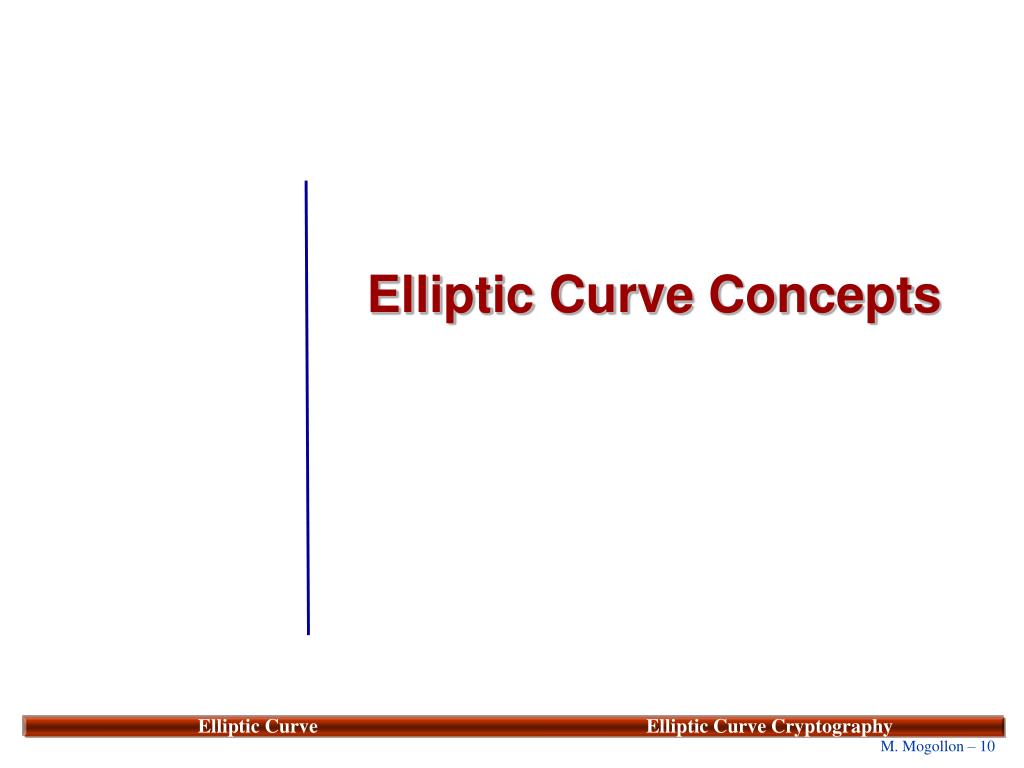 Elliptic Curve Concepts

Elliptic Curve

Elliptic Curve Cryptography

M. Mogollon – 10